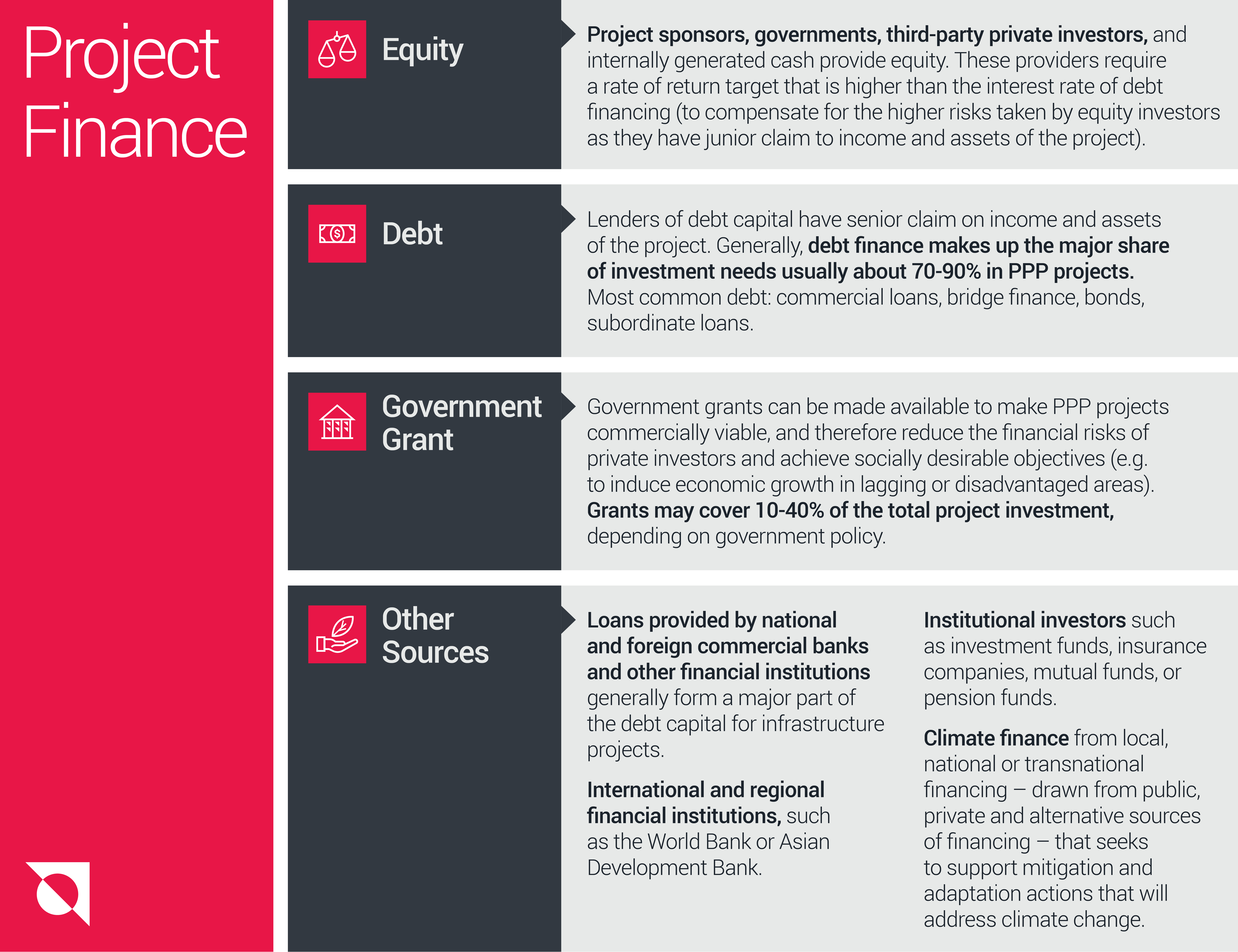 Project Finance

Equity

Project sponsors, governments, third-party private investors, and internally generated cash provide equity. These providers require a rate of return target that is higher than the interest rate of debt financing (to compensate for the higher risks taken by equity investors as they have junior claim to income and assets of the project).

Debt

Lenders of debt capital have senior claim on income and assets of the project. Generally, debt finance makes up the major share of investment needs usually about 70-90% in PPP projects. Most common debt: commercial loans, bridge finance, bonds, subordinate loans.

Government Grant

Government grants can be made available to make PPP projects commercially viable, and therefore reduce the financial risks of private investors and achieve socially desirable objectives (e.g. to induce economic growth in lagging or disadvantaged areas). Grants may cover 10-40% of the total project investment, depending on government policy.

Other Sources

Loans provided by national and foreign commercial banks and other financial institutions generally form a major part of the debt capital for infrastructure projects.

International and regional financial institutions, such as the World Bank or Asian Development Bank.

Institutional investors such as investment funds, insurance companies, mutual funds, or pension funds.

Climate finance from local, national or transnational financing – drawn from public, private and alternative sources of financing – that seeks to support mitigation and adaptation actions that will address climate change.